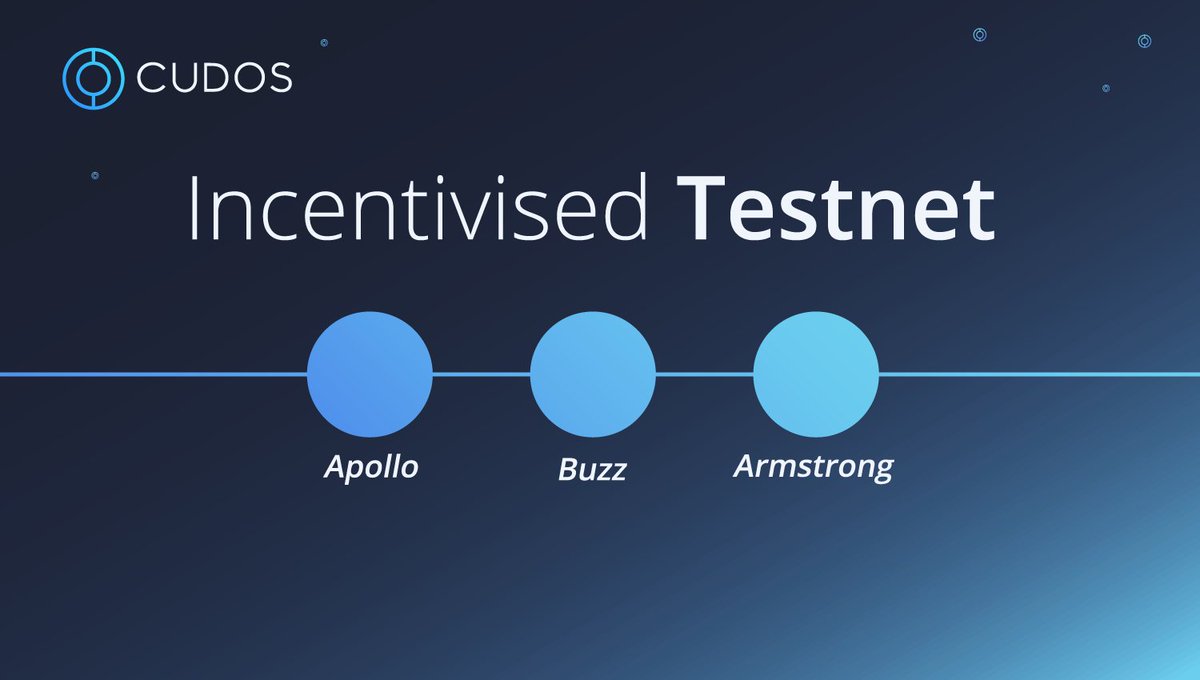 CUDOS

Incentivised Testnet

Apollo

Buzz

Armstrong